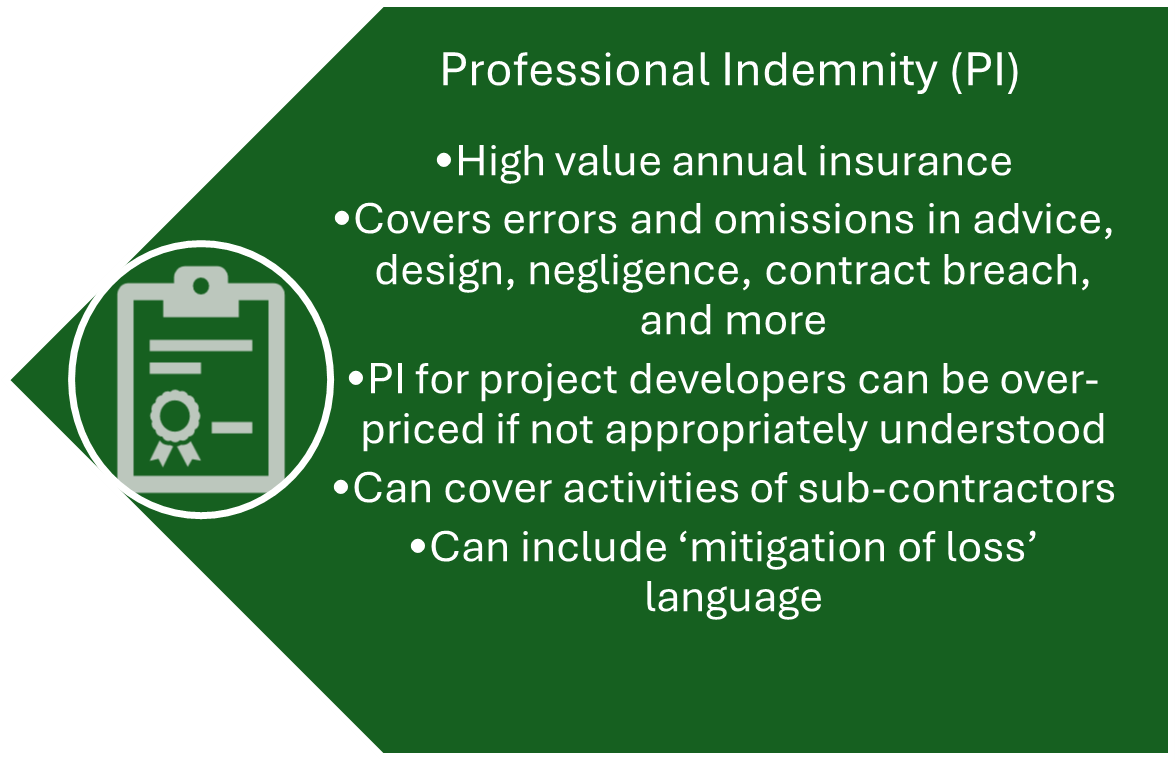 Professional Indemnity (PI)

•High value annual insurance
•Covers errors and omissions in advice, design, negligence, contract breach, and more
•PI for project developers can be over-priced if not appropriately understood
•Can cover activities of sub-contractors
•Can include ‘mitigation of loss’ language